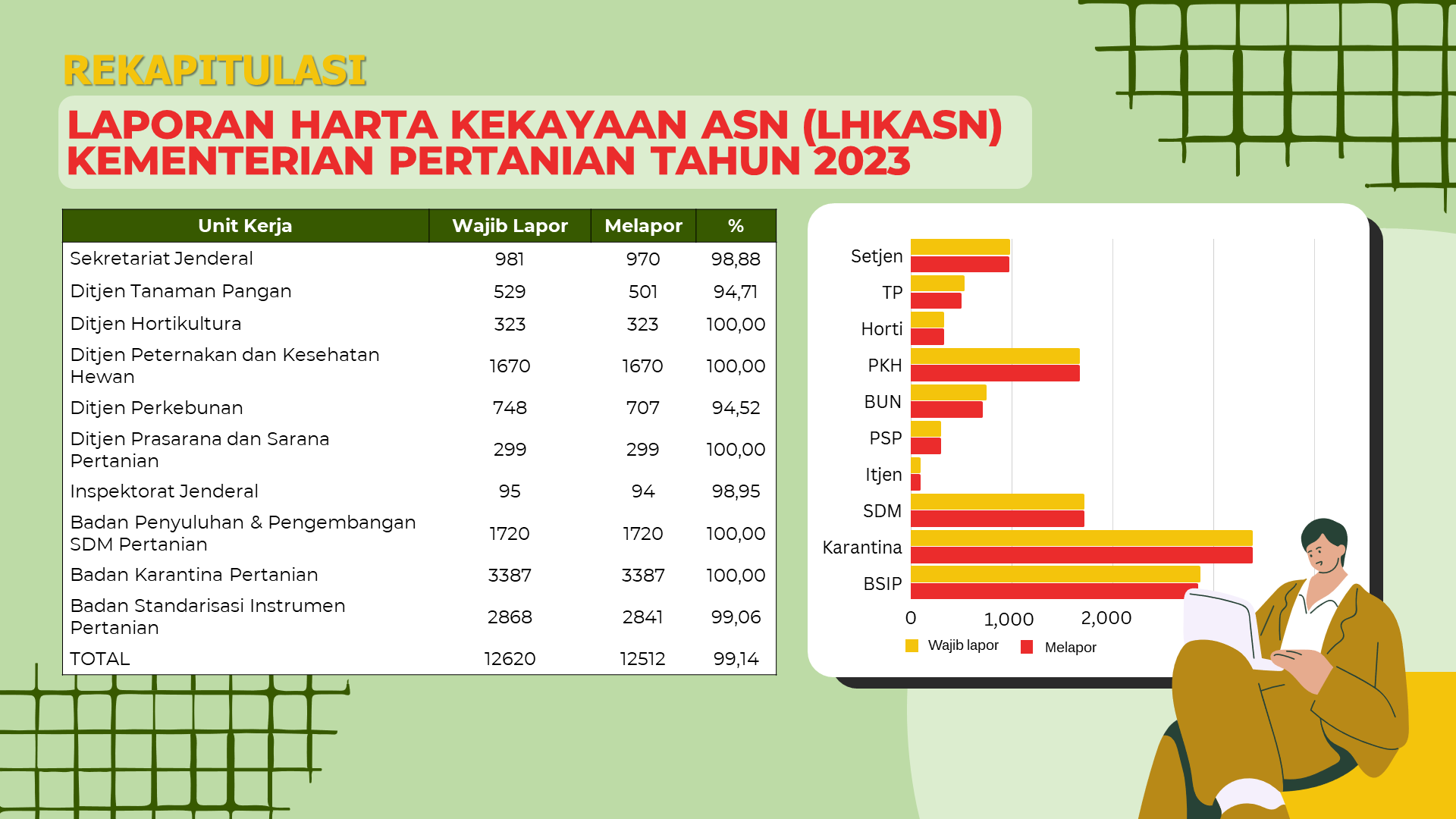 REKAPITULASI

LAPORAN HARTA KEKAYAAN ASN (LHKASN) KEMENTERIAN PERTANIAN TAHUN 2023

| Unit Kerja | Wajib Lapor | Melapor | % |
|---|---|---|---|
| Sekretariat Jenderal | 981 | 970 | 98,88 |
| Ditjen Tanaman Pangan | 529 | 501 | 94,71 |
| Ditjen Hortikultura | 323 | 323 | 100,00 |
| Ditjen Peternakan dan Kesehatan Hewan | 1670 | 1670 | 100,00 |
| Ditjen Perkebunan | 748 | 707 | 94,52 |
| Ditjen Prasarana dan Sarana Pertanian | 299 | 299 | 100,00 |
| Inspektorat Jenderal | 95 | 94 | 98,95 |
| Badan Penyuluhan & Pengembangan SDM Pertanian | 1720 | 1720 | 100,00 |
| Badan Karantina Pertanian | 3387 | 3387 | 100,00 |
| Badan Standarisasi Instrumen Pertanian | 2868 | 2841 | 99,06 |
| TOTAL | 12620 | 12512 | 99,14 |

Setjen
TP
Horti
PKH
BUN
PSP
Itjen
SDM
Karantina
BSIP
0
1,000
2,000
Wajib lapor
Melapor